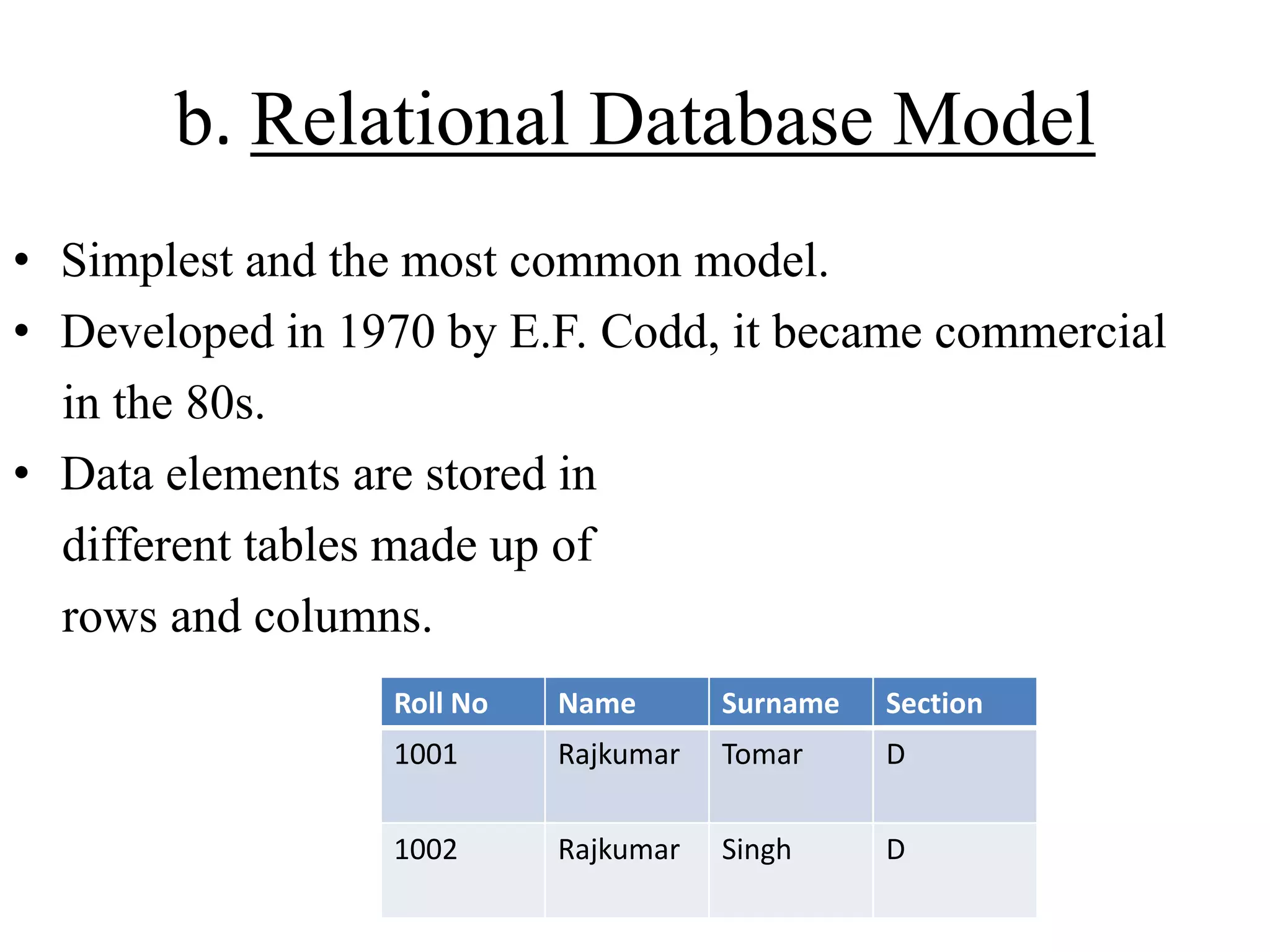 b. Relational Database Model

• Simplest and the most common model.
• Developed in 1970 by E.F. Codd, it became commercial in the 80s.
• Data elements are stored in different tables made up of rows and columns.

| Roll No | Name | Surname | Section |
|---|---|---|---|
| 1001 | Rajkumar | Tomar | D |
| 1002 | Rajkumar | Singh | D |